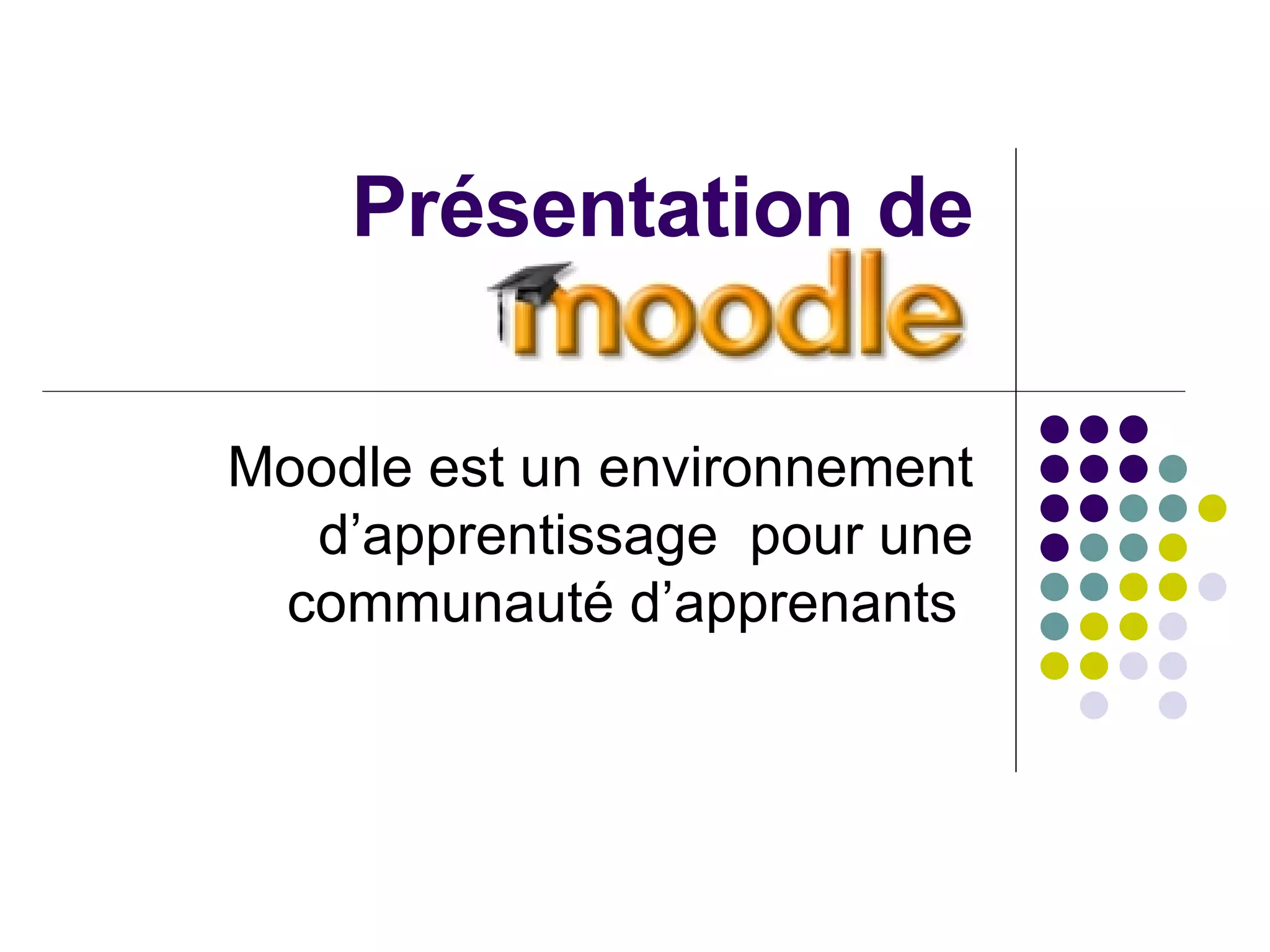 Présentation de
moodle

Moodle est un environnement d’apprentissage pour une communauté d’apprenants